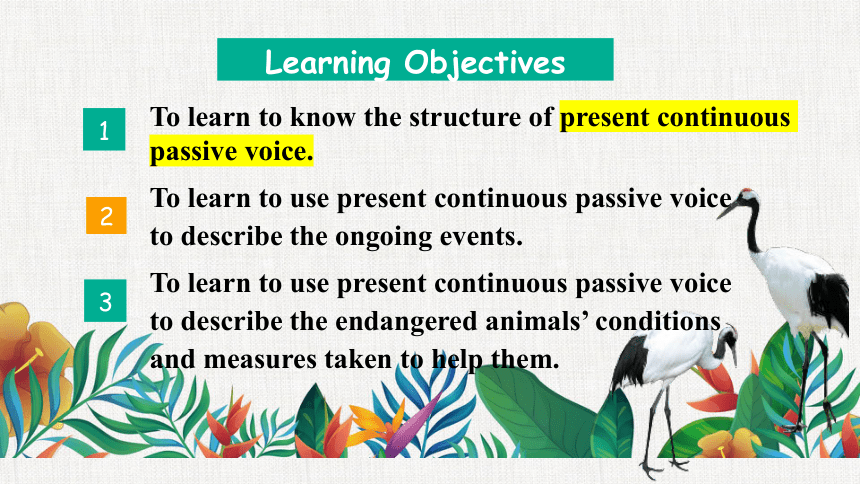 Learning Objectives

1

To learn to know the structure of present continuous passive voice.

2

To learn to use present continuous passive voice to describe the ongoing events.

3

To learn to use present continuous passive voice to describe the endangered animals’ conditions and measures taken to help them.